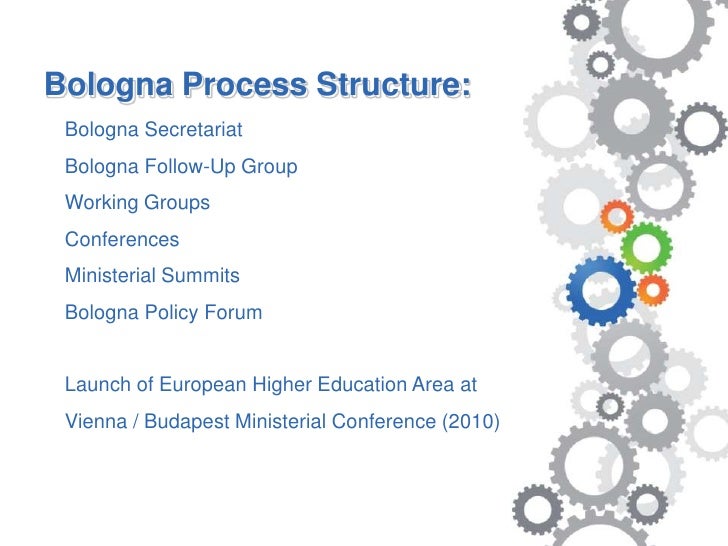 Bologna Process Structure:

Bologna Secretariat

Bologna Follow-Up Group

Working Groups

Conferences

Ministerial Summits

Bologna Policy Forum

Launch of European Higher Education Area at Vienna / Budapest Ministerial Conference (2010)